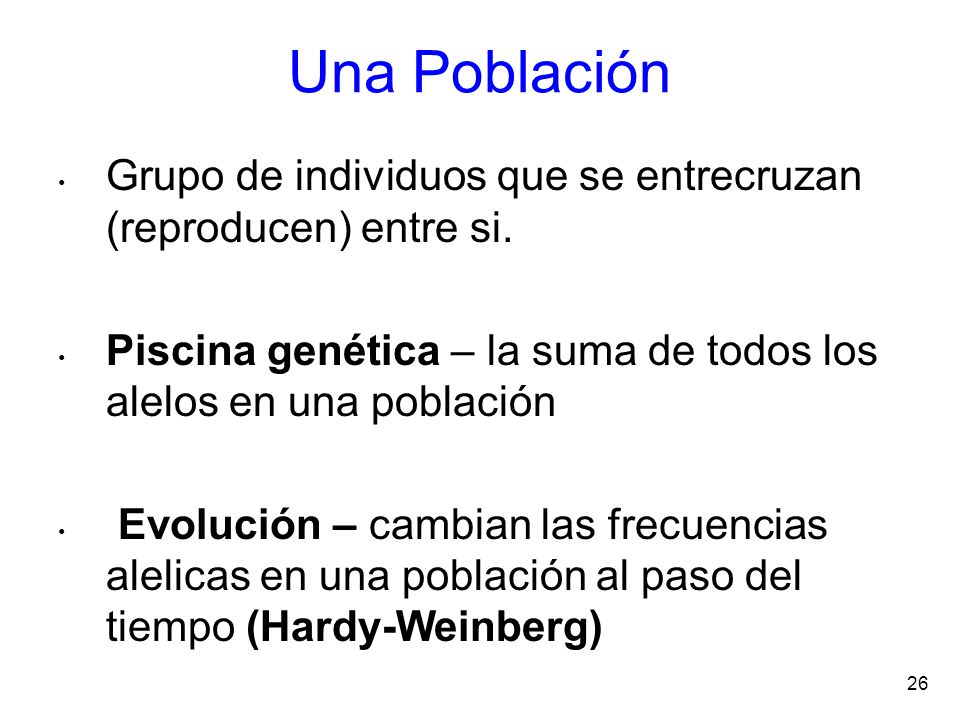 Una Población

• Grupo de individuos que se entrecruzan (reproducen) entre si.

• Piscina genética – la suma de todos los alelos en una población

• Evolución – cambian las frecuencias alelicas en una población al paso del tiempo (Hardy-Weinberg)

26